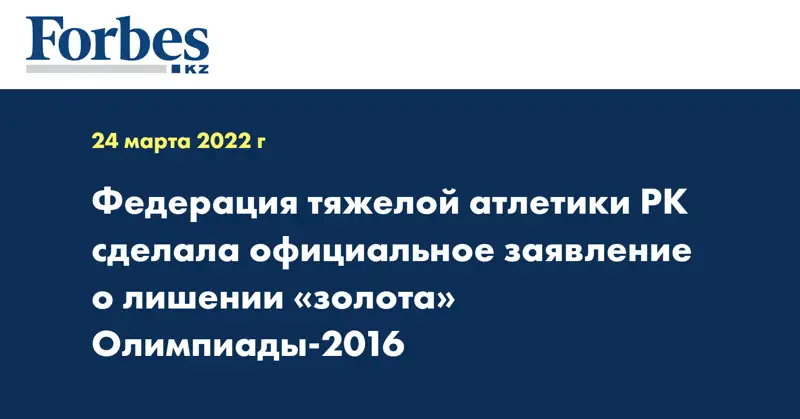 Forbes
KZ

24 марта 2022 г

Федерация тяжелой атлетики РК сделала официальное заявление о лишении «золота» Олимпиады-2016